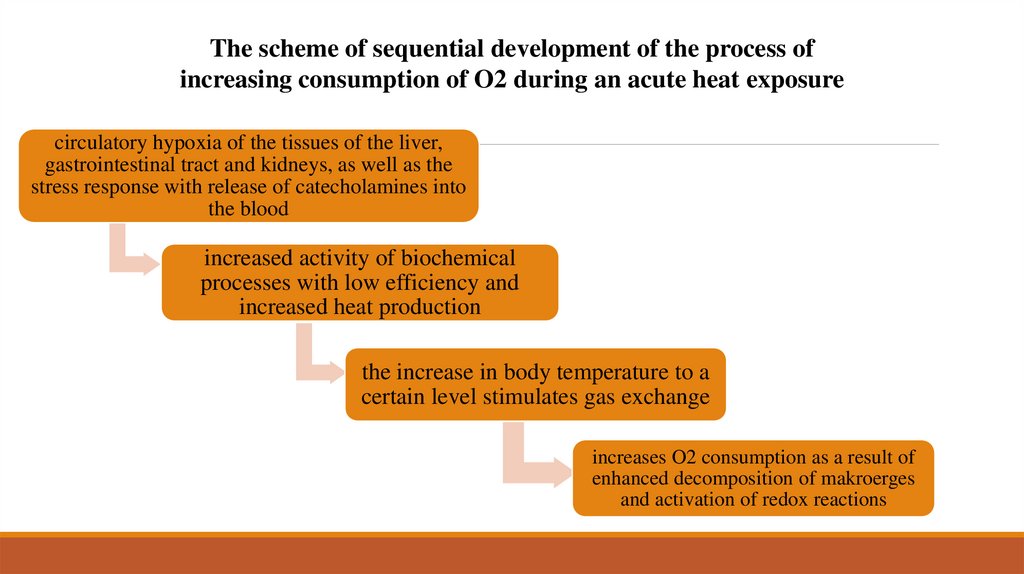 The scheme of sequential development of the process of increasing consumption of O2 during an acute heat exposure

circulatory hypoxia of the tissues of the liver, gastrointestinal tract and kidneys, as well as the stress response with release of catecholamines into the blood

increased activity of biochemical processes with low efficiency and increased heat production

the increase in body temperature to a certain level stimulates gas exchange

increases O2 consumption as a result of enhanced decomposition of makroerges and activation of redox reactions